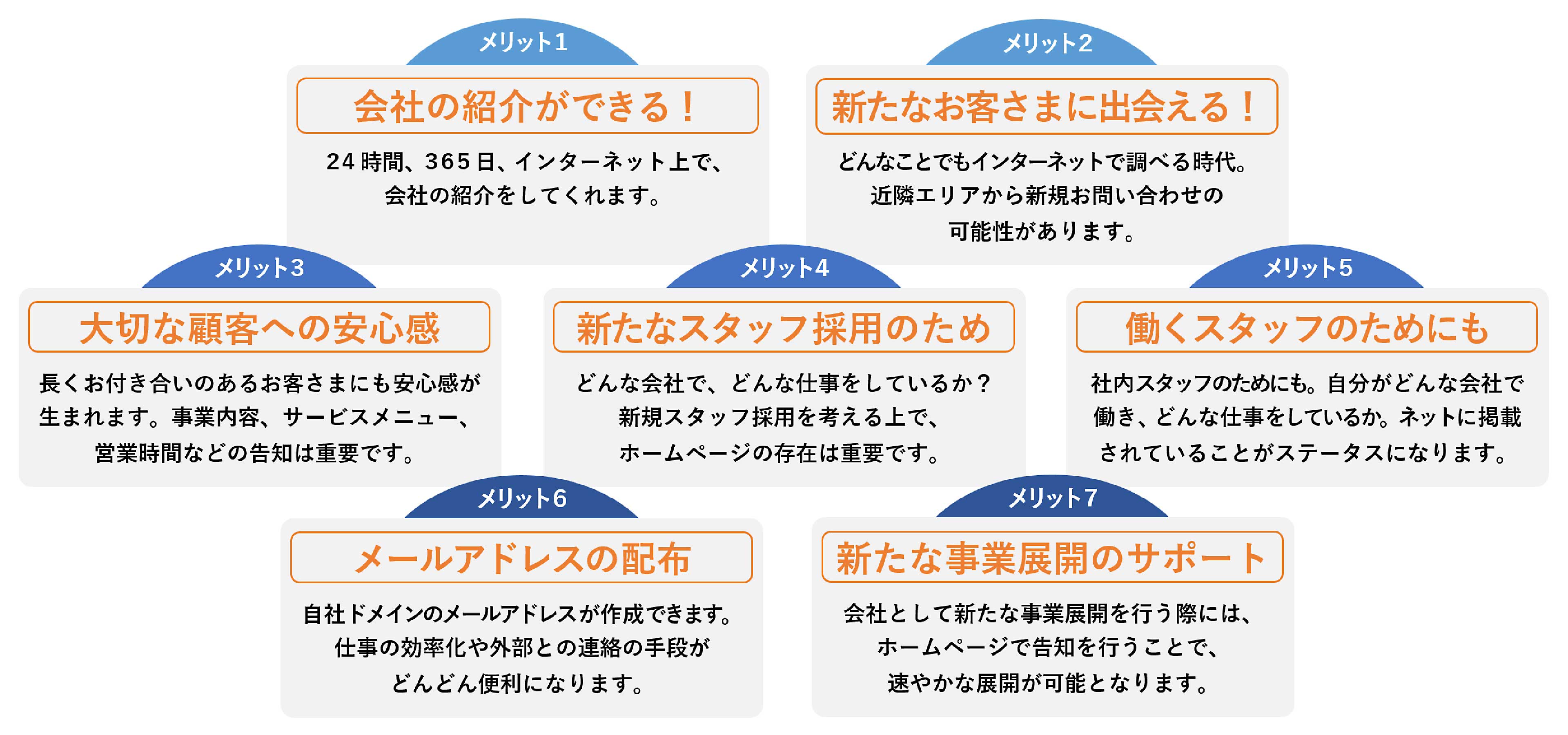 メリット1

会社の紹介ができる！

24時間、365日、インターネット上で、会社の紹介をしてくれます。

メリット2

新たなお客さまに出会える！

どんなことでもインターネットで調べる時代。近隣エリアから新規お問い合わせの可能性があります。

メリット3

大切な顧客への安心感

長くお付き合いのあるお客さまにも安心感が生まれます。事業内容、サービスメニュー、営業時間などの告知は重要です。

メリット4

新たなスタッフ採用のため

どんな会社で、どんな仕事をしているか？新規スタッフ採用を考える上で、ホームページの存在は重要です。

メリット5

働くスタッフのためにも

社内スタッフのためにも。自分がどんな会社で働き、どんな仕事をしているか。ネットに掲載されていることがステータスになります。

メリット6

メールアドレスの配布

自社ドメインのメールアドレスが作成できます。仕事の効率化や外部との連絡の手段がどんどん便利になります。

メリット7

新たな事業展開のサポート

会社として新たな事業展開を行う際には、ホームページで告知を行うことで、速やかな展開が可能となります。